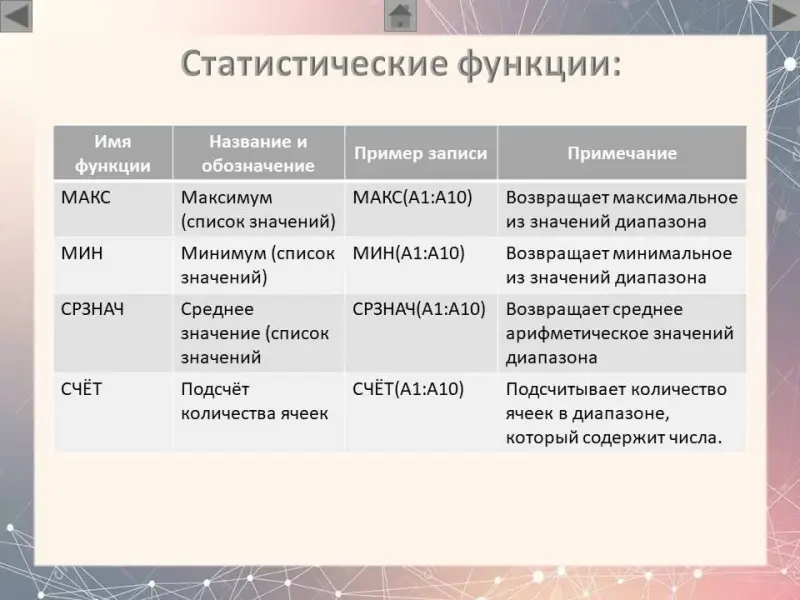 Статистические функции:

| Имя функции | Название и обозначение | Пример записи | Примечание |
|---|---|---|---|
| МАКС | Максимум (список значений) | МАКС(A1:A10) | Возвращает максимальное из значений диапазона |
| МИН | Минимум (список значений) | МИН(A1:A10) | Возвращает минимальное из значений диапазона |
| СРЗНАЧ | Среднее значение (список значений | СРЗНАЧ(A1:A10) | Возвращает среднее арифметическое значений диапазона |
| СЧЁТ | Подсчёт количества ячеек | СЧЁТ(A1:A10) | Подсчитывает количество ячеек в диапазоне, который содержит числа. |